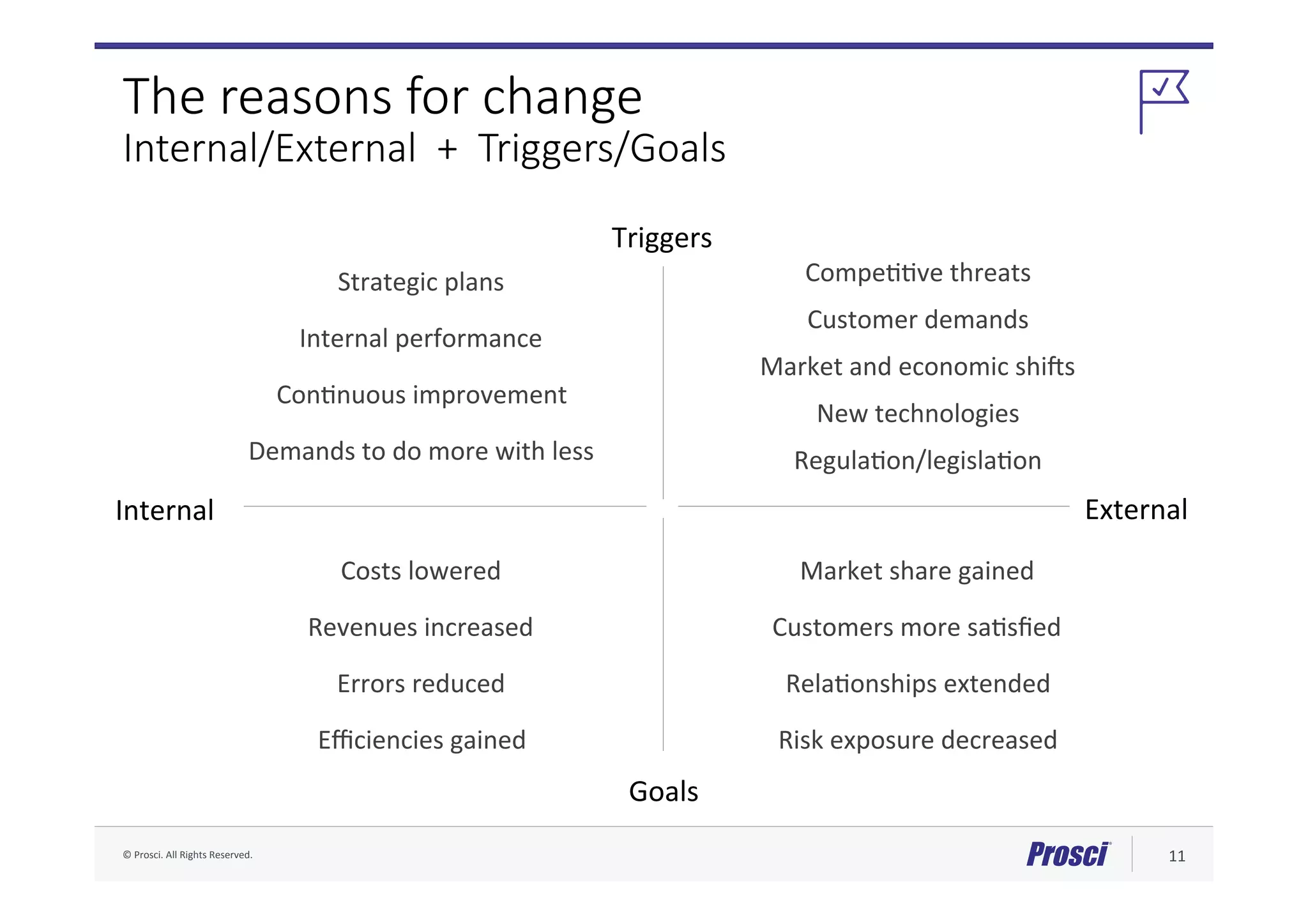 The reasons for change
Internal/External + Triggers/Goals

Triggers

Strategic plans

Internal performance

Continuous improvement

Demands to do more with less

Competitive threats

Customer demands

Market and economic shifts

New technologies

Regulation/legislation

Internal

External

Costs lowered

Revenues increased

Errors reduced

Efficiencies gained

Market share gained

Customers more satisfied

Relationships extended

Risk exposure decreased

Goals

© Prosci. All Rights Reserved.

Prosci

11